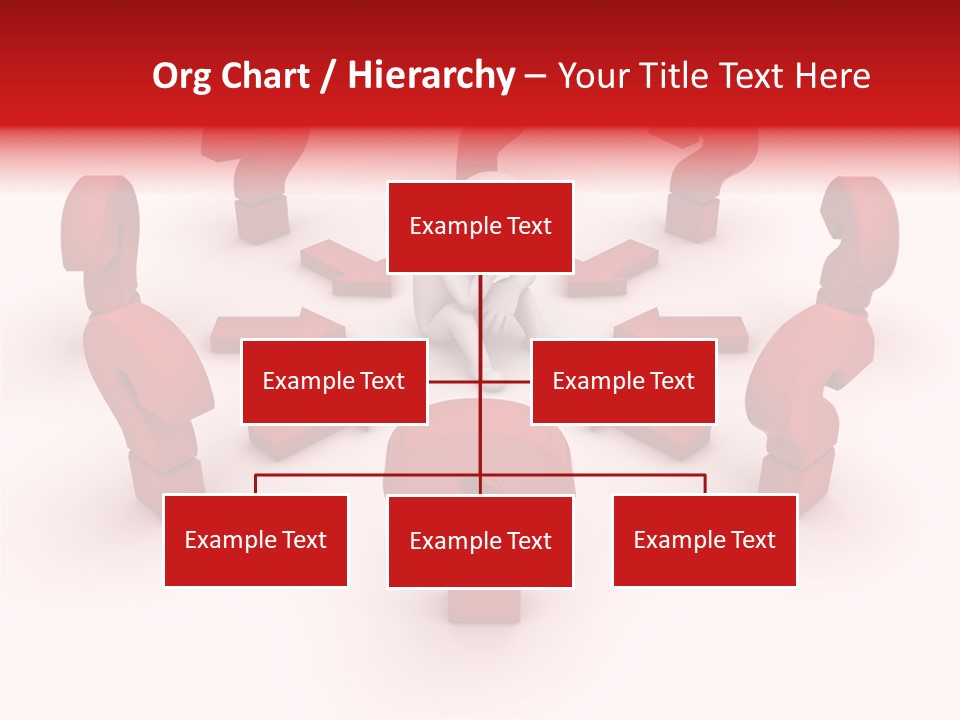 Org Chart / Hierarchy – Your Title Text Here

Example Text

Example Text

Example Text

Example Text

Example Text

Example Text